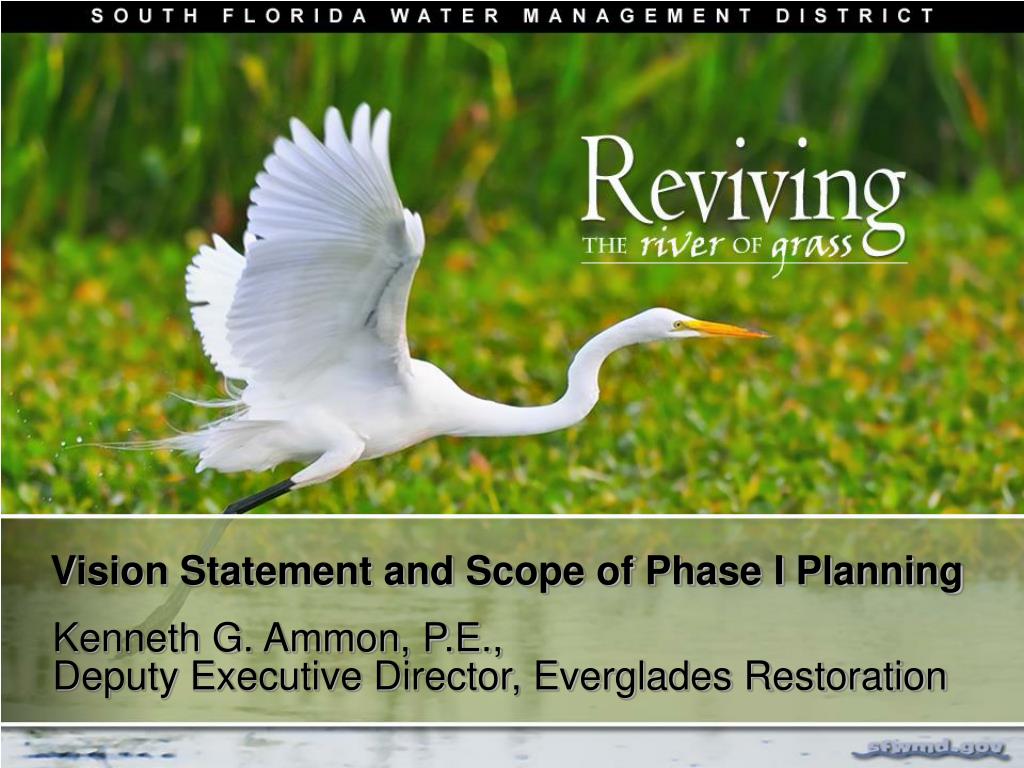 SOUTH FLORIDA WATER MANAGEMENT DISTRICT

Reviving THE river OF grass

Vision Statement and Scope of Phase I Planning

Kenneth G. Ammon, P.E.,
Deputy Executive Director, Everglades Restoration

sfwmd.gov